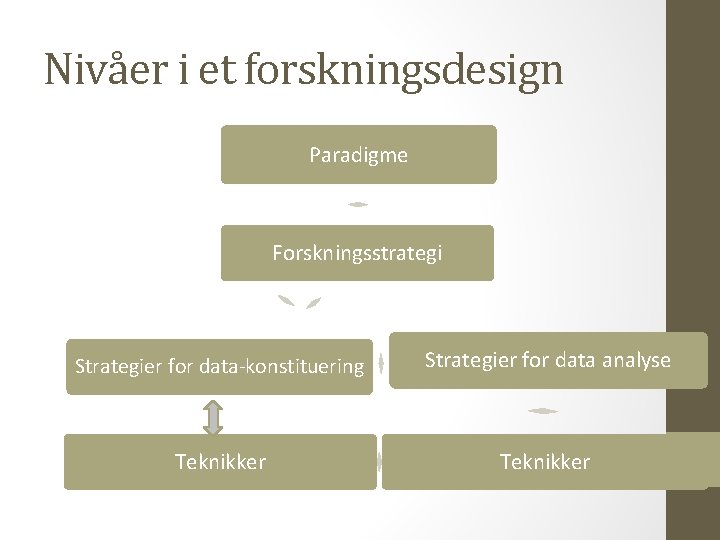 Nivåer i et forskningsdesign

Paradigme

Forskningsstrategi

Strategier for data-konstituering

Strategier for data analyse

Teknikker

Teknikker